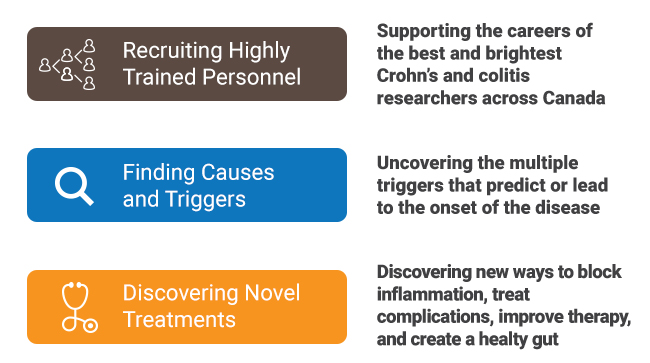 Recruiting Highly Trained Personnel

Supporting the careers of the best and brightest Crohn's and colitis researchers across Canada

Finding Causes and Triggers

Uncovering the multiple triggers that predict or lead to the onset of the disease

Discovering Novel Treatments

Discovering new ways to block inflammation, treat complications, improve therapy, and create a healty gut